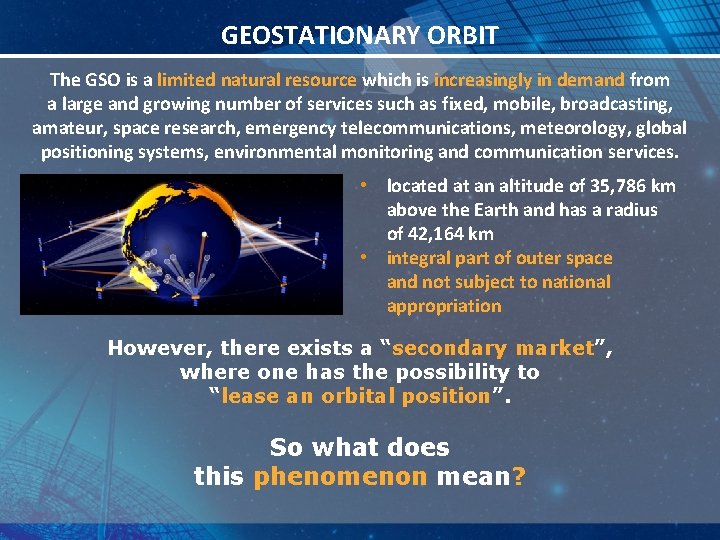 GEOSTATIONARY ORBIT

The GSO is a limited natural resource which is increasingly in demand from a large and growing number of services such as fixed, mobile, broadcasting, amateur, space research, emergency telecommunications, meteorology, global positioning systems, environmental monitoring and communication services.

• located at an altitude of 35,786 km above the Earth and has a radius of 42,164 km
• integral part of outer space and not subject to national appropriation

However, there exists a “secondary market”, where one has the possibility to “lease an orbital position”.

So what does this phenomenon mean?